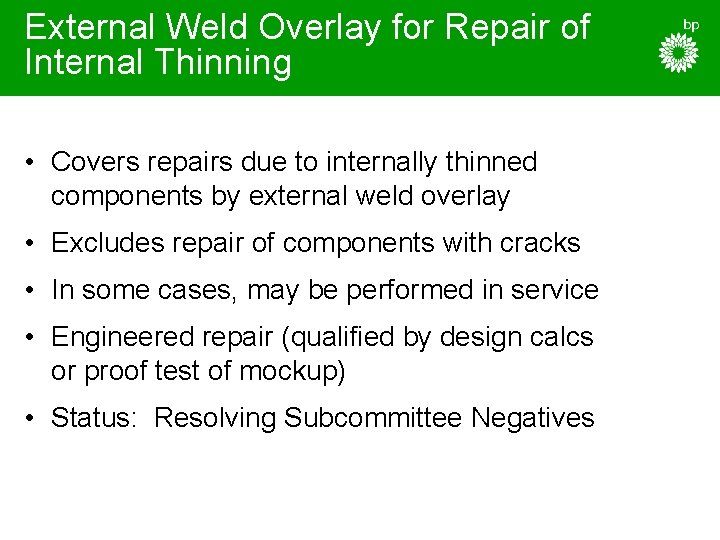 External Weld Overlay for Repair of Internal Thinning

bp

• Covers repairs due to internally thinned components by external weld overlay

• Excludes repair of components with cracks

• In some cases, may be performed in service

• Engineered repair (qualified by design calcs or proof test of mockup)

• Status: Resolving Subcommittee Negatives